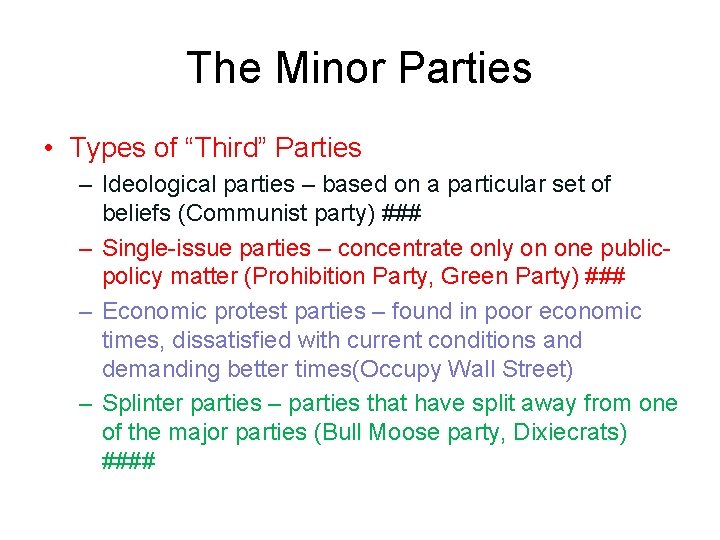 The Minor Parties

• Types of “Third” Parties

– Ideological parties – based on a particular set of beliefs (Communist party) ###

– Single-issue parties – concentrate only on one public-policy matter (Prohibition Party, Green Party) ###

– Economic protest parties – found in poor economic times, dissatisfied with current conditions and demanding better times(Occupy Wall Street)

– Splinter parties – parties that have split away from one of the major parties (Bull Moose party, Dixiecrats) ####